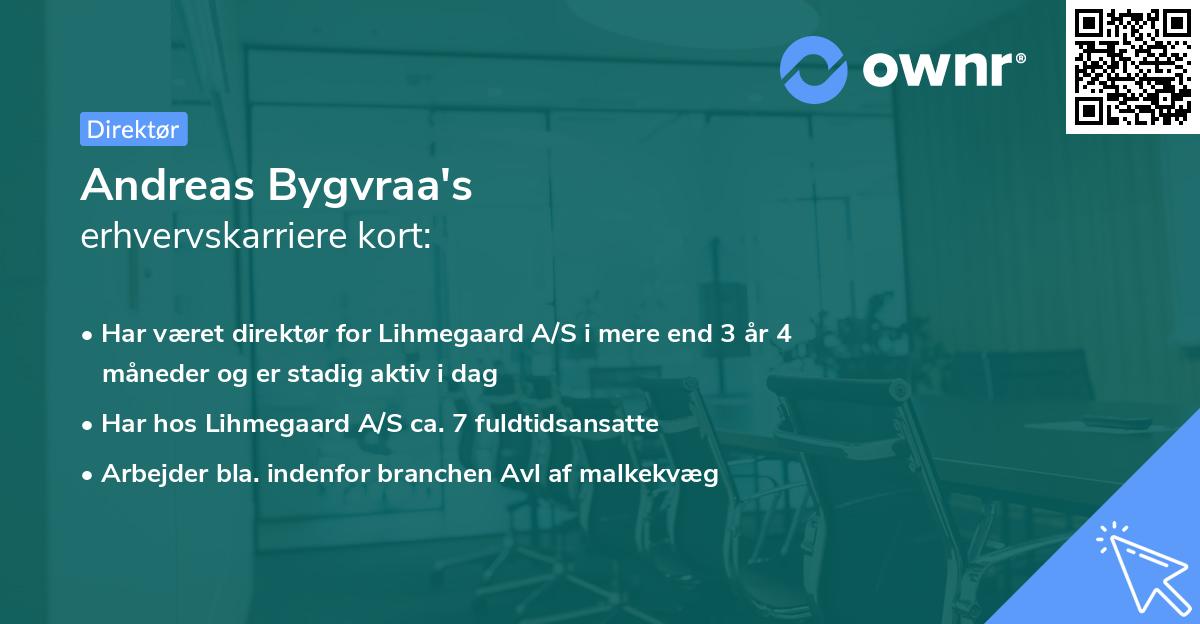 ownr®

Direktør

Andreas Bygvraa's
erhvervskarriere kort:

• Har været direktør for Lihmegaard A/S i mere end 3 år 4 måneder og er stadig aktiv i dag
• Har hos Lihmegaard A/S ca. 7 fuldtidsansatte
• Arbejder bla. indenfor branchen Avl af malkekvæg